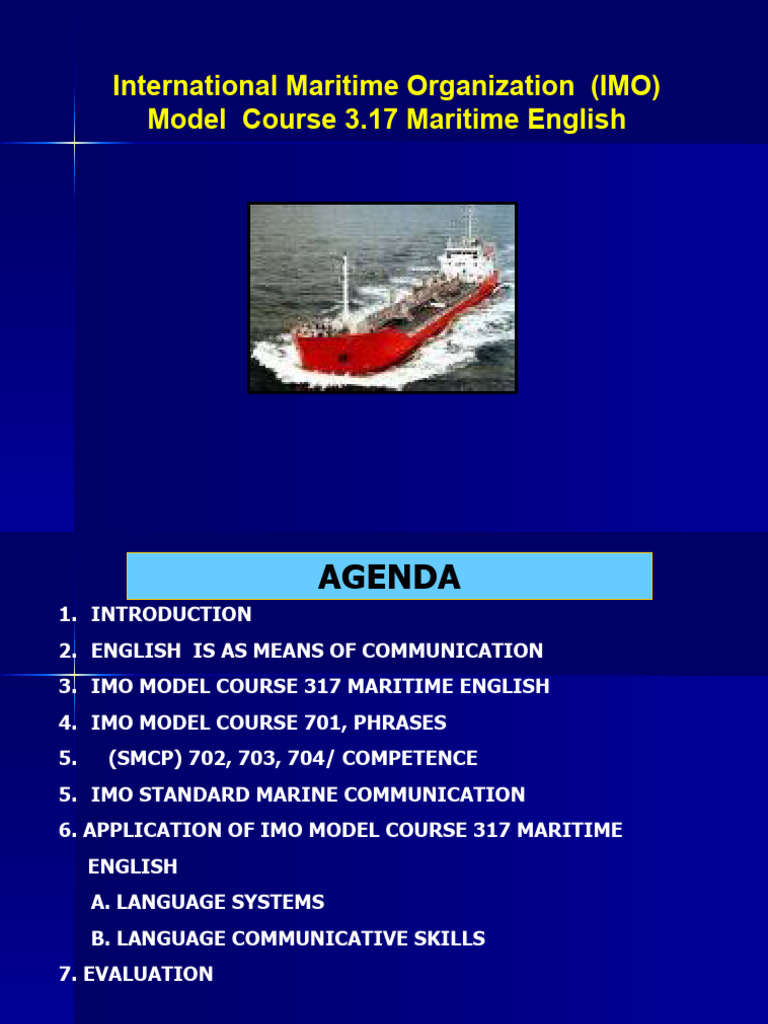 International Maritime Organization (IMO)
Model Course 3.17 Maritime English

AGENDA

1. INTRODUCTION
2. ENGLISH IS AS MEANS OF COMMUNICATION
3. IMO MODEL COURSE 317 MARITIME ENGLISH
4. IMO MODEL COURSE 701, PHRASES
5. (SMCP) 702, 703, 704/ COMPETENCE
5. IMO STANDARD MARINE COMMUNICATION
6. APPLICATION OF IMO MODEL COURSE 317 MARITIME ENGLISH
A. LANGUAGE SYSTEMS
B. LANGUAGE COMMUNICATIVE SKILLS
7. EVALUATION